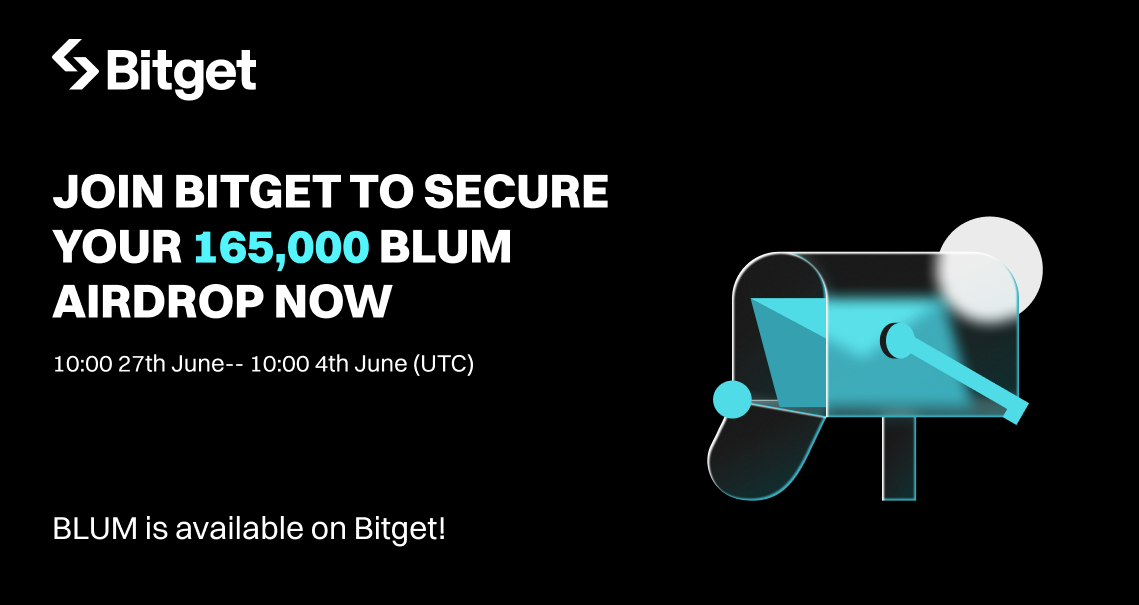 Bitget

JOIN BITGET TO SECURE YOUR 165,000 BLUM AIRDROP NOW

10:00 27th June-- 10:00 4th June (UTC)

BLUM is available on Bitget!